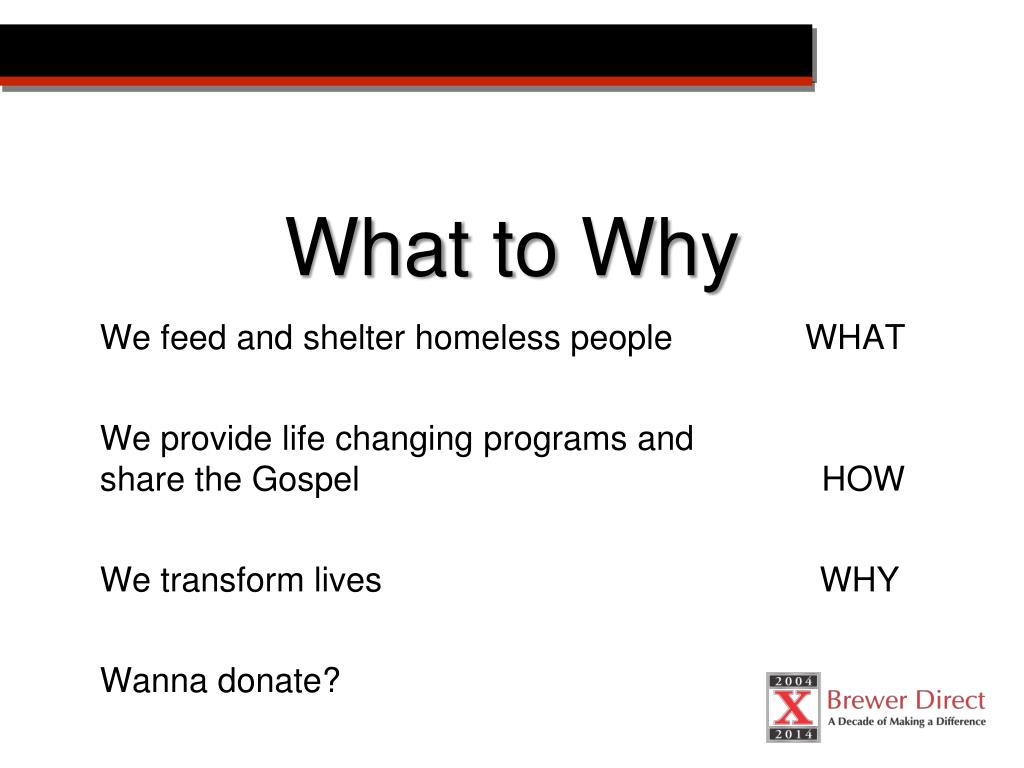 What to Why

We feed and shelter homeless people WHAT

We provide life changing programs and share the Gospel HOW

We transform lives WHY

Wanna donate?

2004
X
2014
Brewer Direct
A Decade of Making a Difference